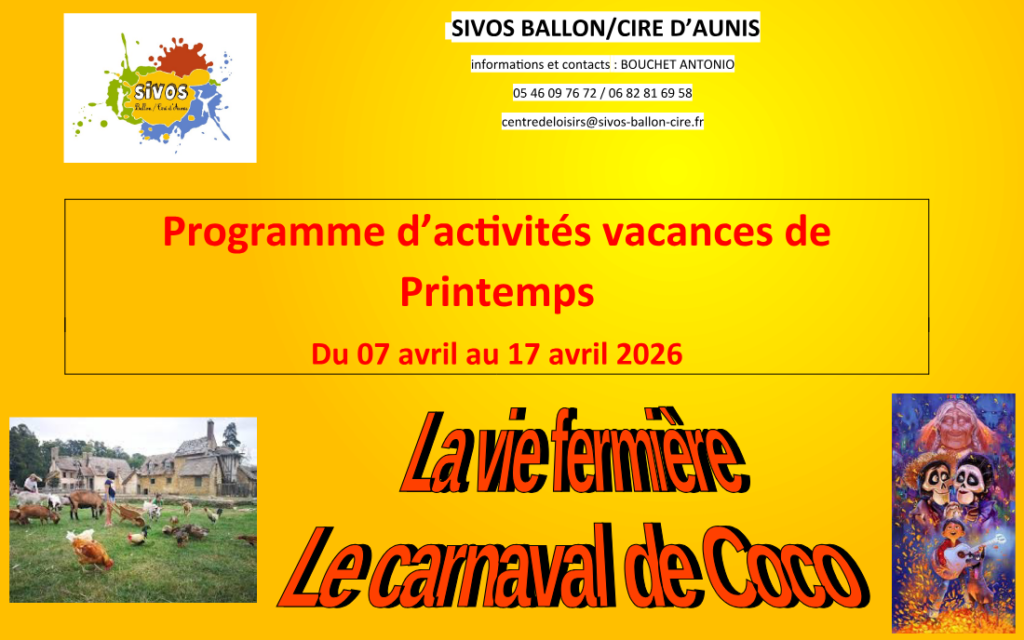 SIVOS
Ballon / Ciré d'Aunis

SIVOS BALLON/CIRE D'AUNIS

informations et contacts : BOUCHET ANTONIO

05 46 09 76 72 / 06 82 81 69 58

centredeloisirs@sivos-ballon-cire.fr

Programme d'activités vacances de Printemps

Du 07 avril au 17 avril 2026

La vie fermière

Le carnaval de Coco